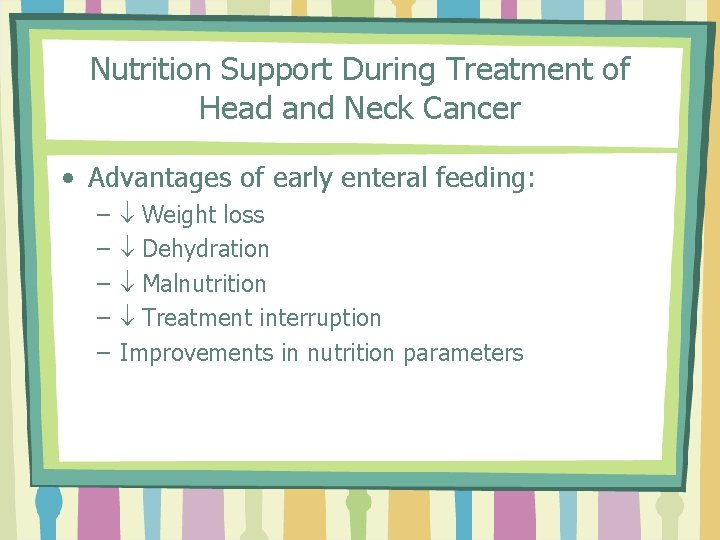 Nutrition Support During Treatment of Head and Neck Cancer

• Advantages of early enteral feeding:
– ↓ Weight loss
– ↓ Dehydration
– ↓ Malnutrition
– ↓ Treatment interruption
– Improvements in nutrition parameters